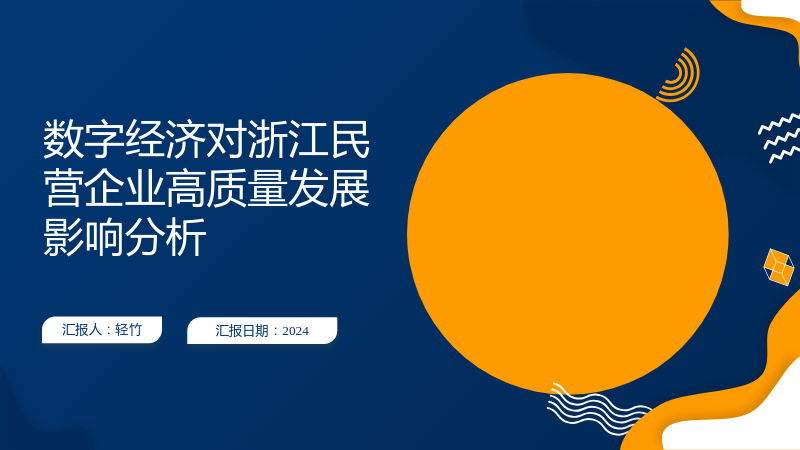 数字经济对浙江民营企业高质量发展影响分析

汇报人：轻竹

汇报日期：2024